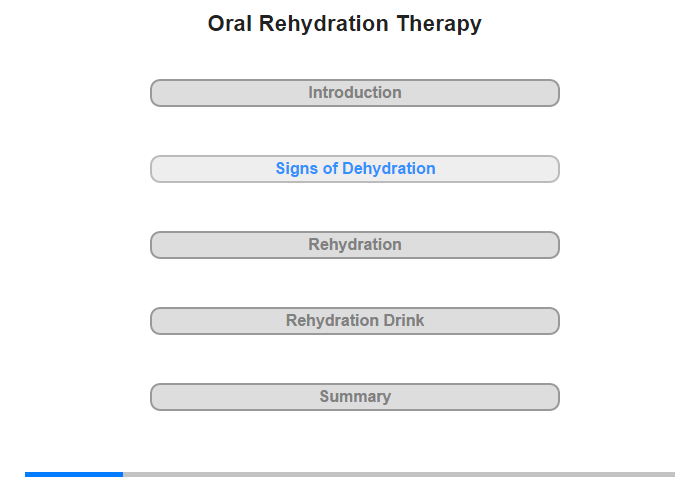 Oral Rehydration Therapy

Introduction

Signs of Dehydration

Rehydration

Rehydration Drink

Summary